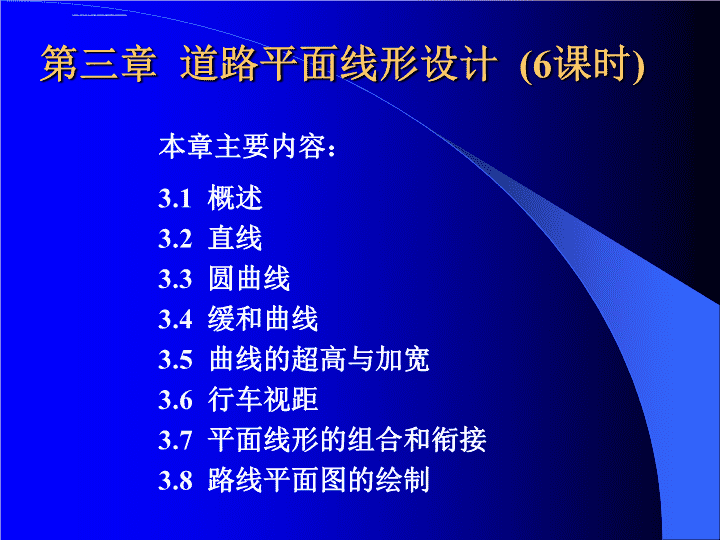 第三章 道路平面线形设计 (6课时)

本章主要内容：

3.1 概述
3.2 直线
3.3 圆曲线
3.4 缓和曲线
3.5 曲线的超高与加宽
3.6 行车视距
3.7 平面线形的组合和衔接
3.8 路线平面图的绘制